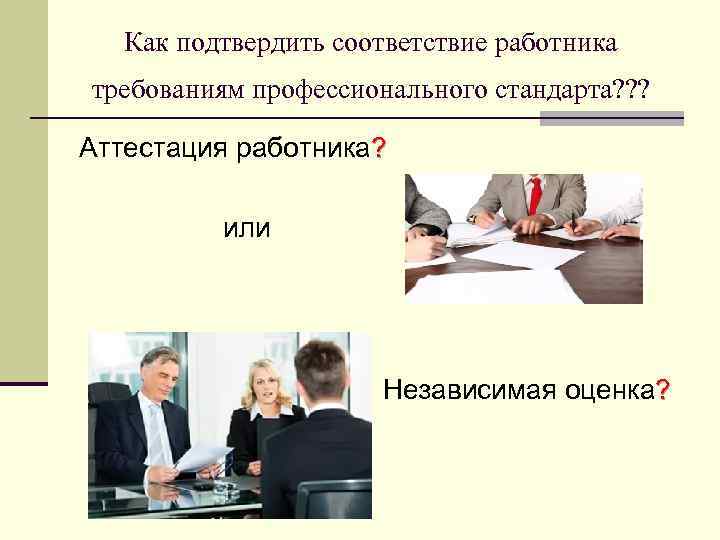 Как подтвердить соответствие работника требованиям профессионального стандарта???

Аттестация работника?

или

Независимая оценка?